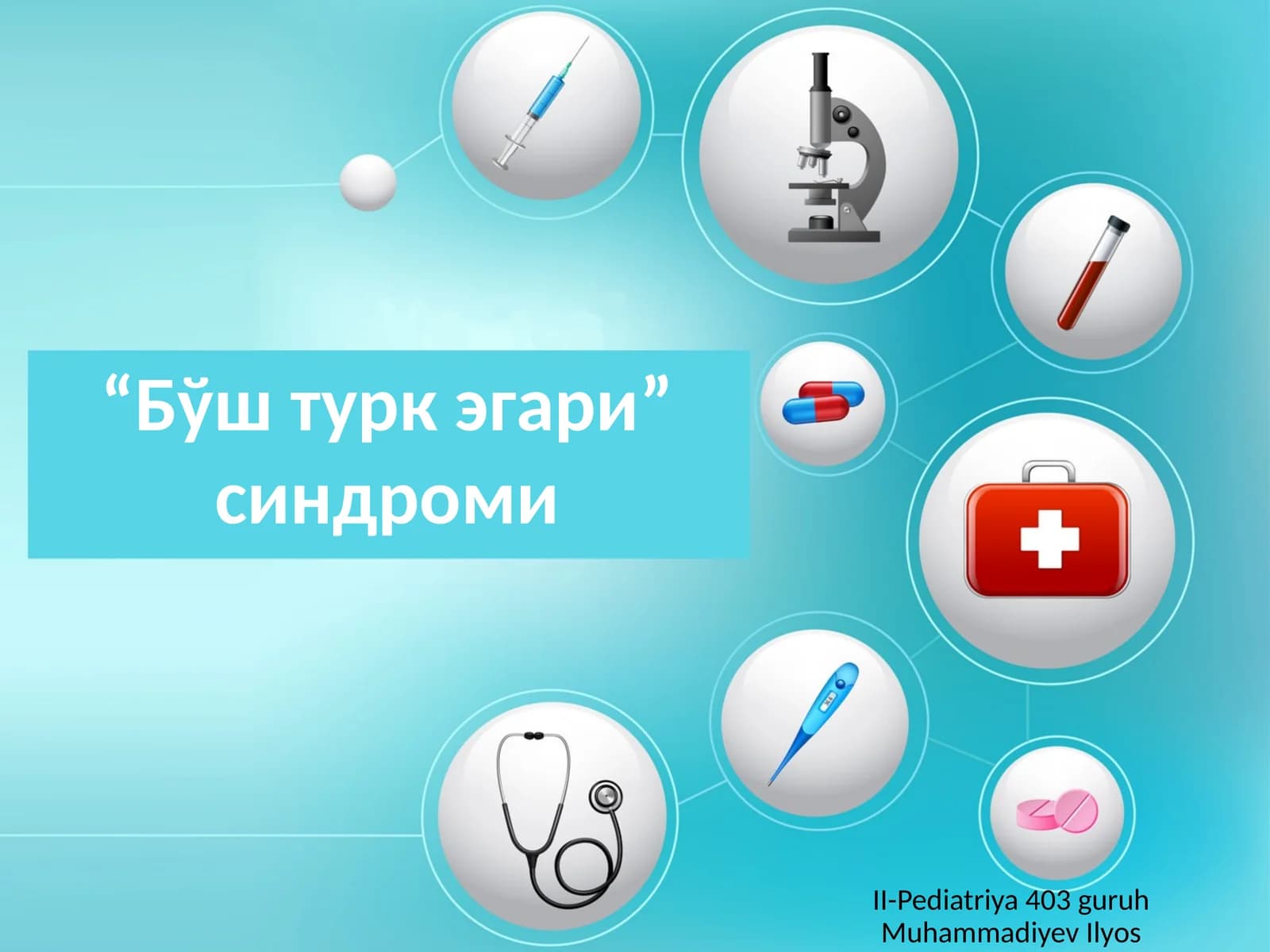 “Бўш турк эгари” синдроми

II-Pediatriya 403 guruh
Muhammadiyev Ilyos